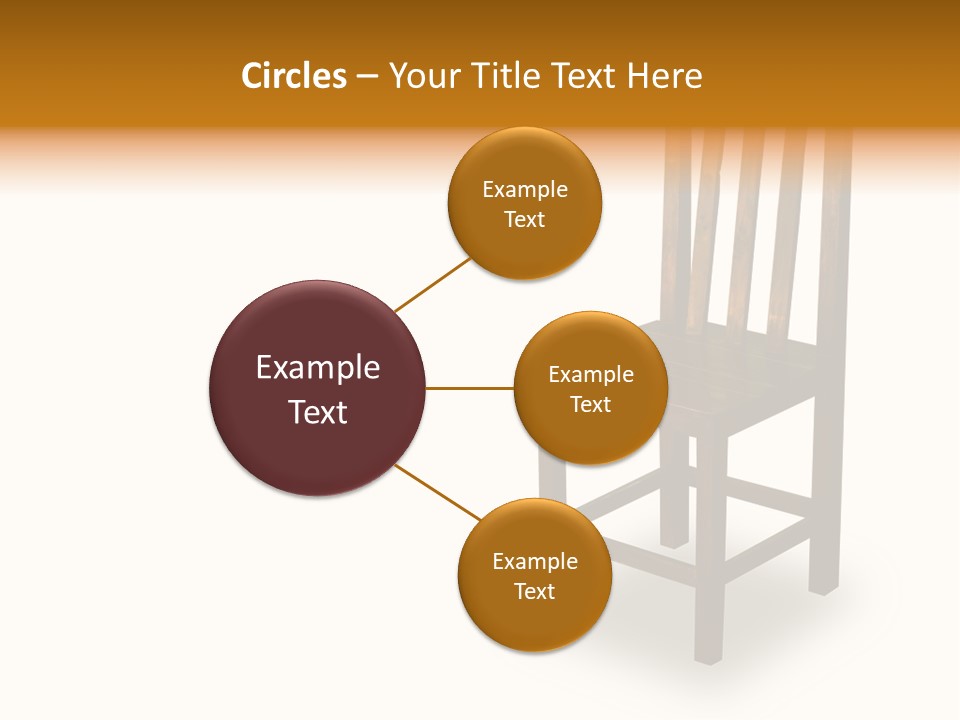 Circles – Your Title Text Here

Example Text

Example Text

Example Text

Example Text